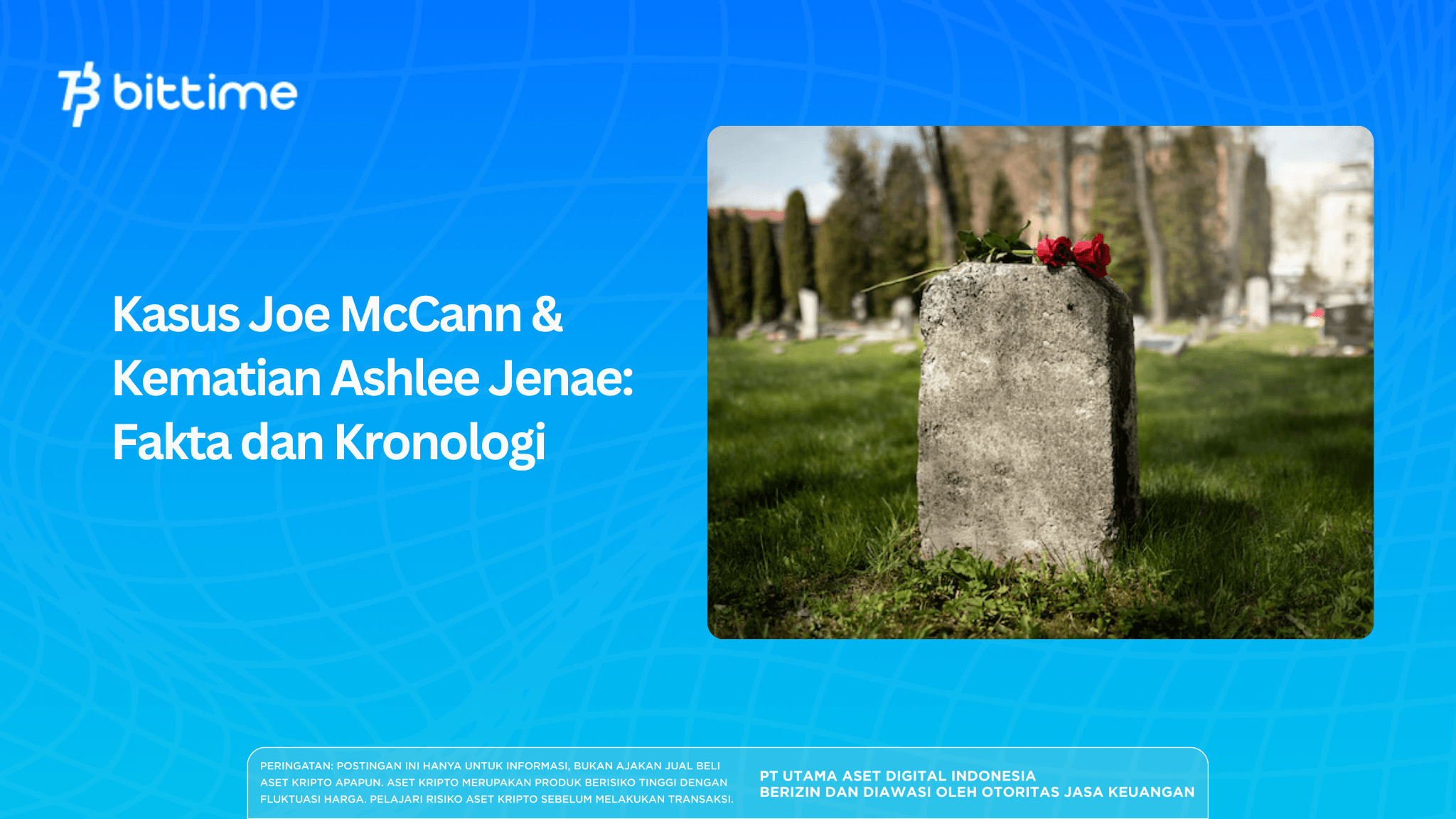 bittime

Kasus Joe McCann & Kematian Ashlee Jenae: Fakta dan Kronologi

PERINGATAN: POSTINGAN INI HANYA UNTUK INFORMASI, BUKAN AJAKAN JUAL BELI ASET KRIPTO APAPUN. ASET KRIPTO MERUPAKAN PRODUK BERISIKO TINGGI DENGAN FLUKTUASI HARGA. PELAJARI RISIKO ASET KRIPTO SEBELUM MELAKUKAN TRANSAKSI.

PT UTAMA ASET DIGITAL INDONESIA
BERIZIN DAN DIAWASI OLEH OTORITAS JASA KEUANGAN